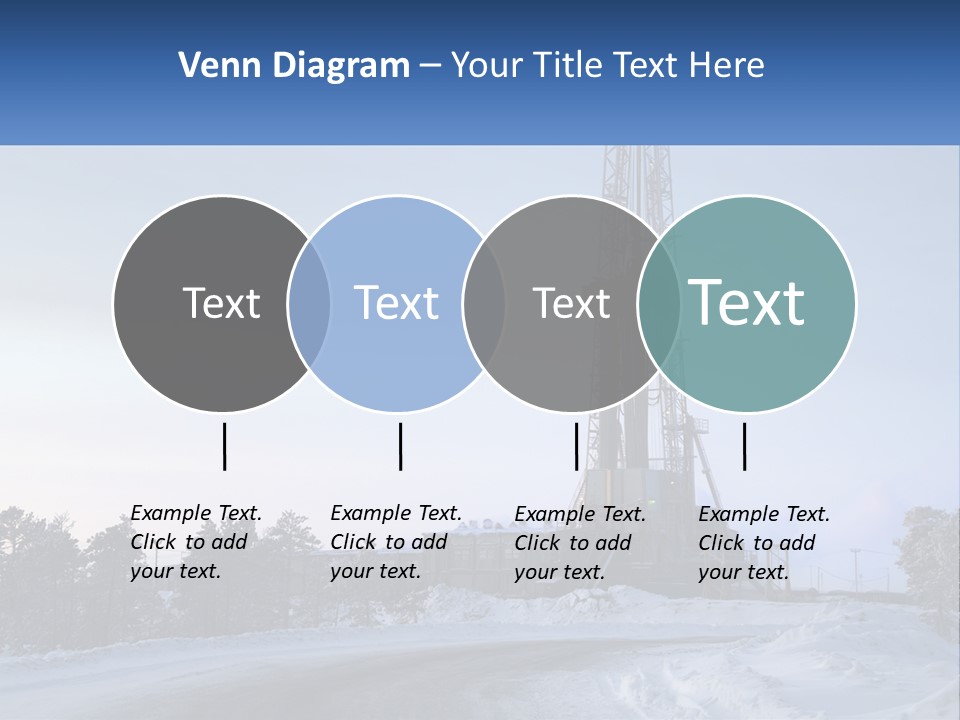 Venn Diagram – Your Title Text Here

Text

Text

Text

Text

Example Text. Click to add your text.

Example Text. Click to add your text.

Example Text. Click to add your text.

Example Text. Click to add your text.